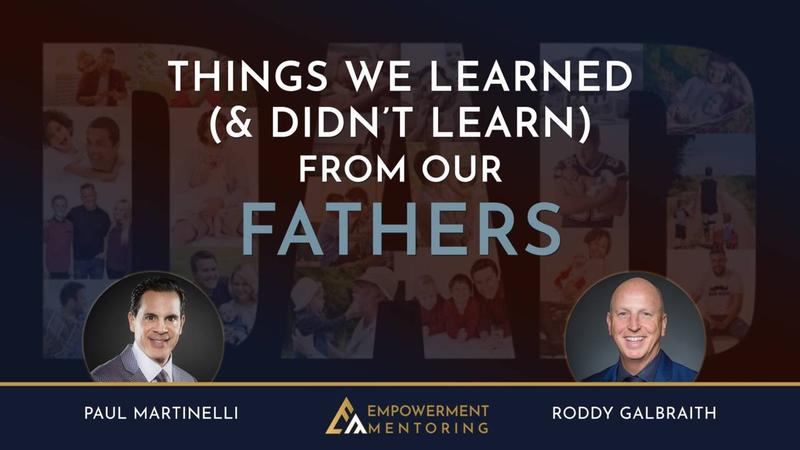 DAD

THINGS WE LEARNED (& DIDN'T LEARN) FROM OUR FATHERS

PAUL MARTINELLI

EMPOWERMENT MENTORING

RODDY GALBRAITH